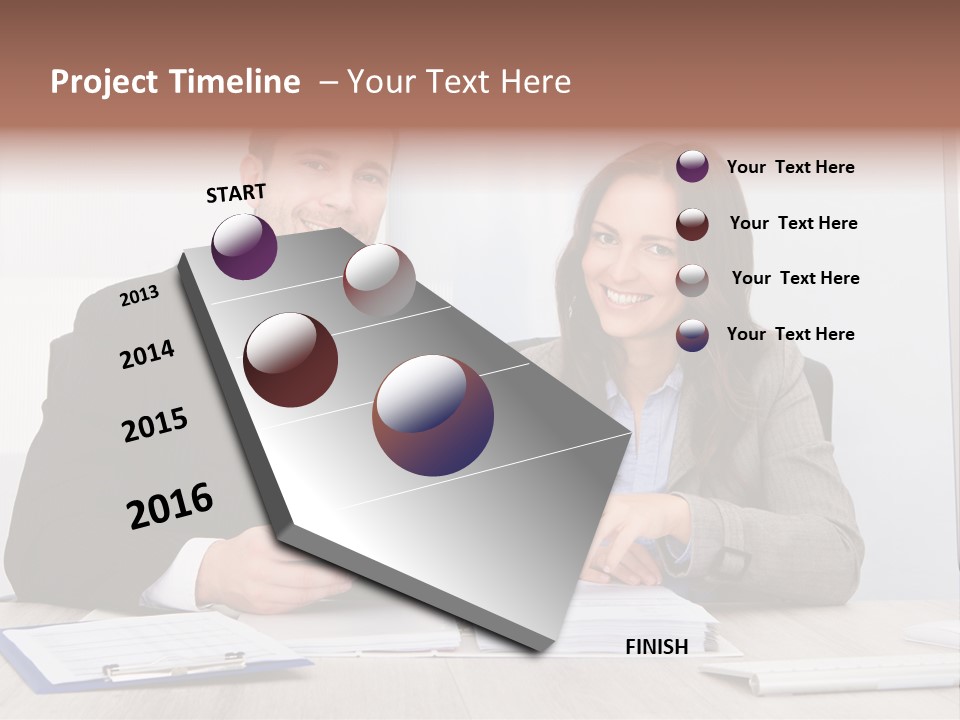 Project Timeline – Your Text Here

START

2013

2014

2015

2016

FINISH

Your Text Here

Your Text Here

Your Text Here

Your Text Here